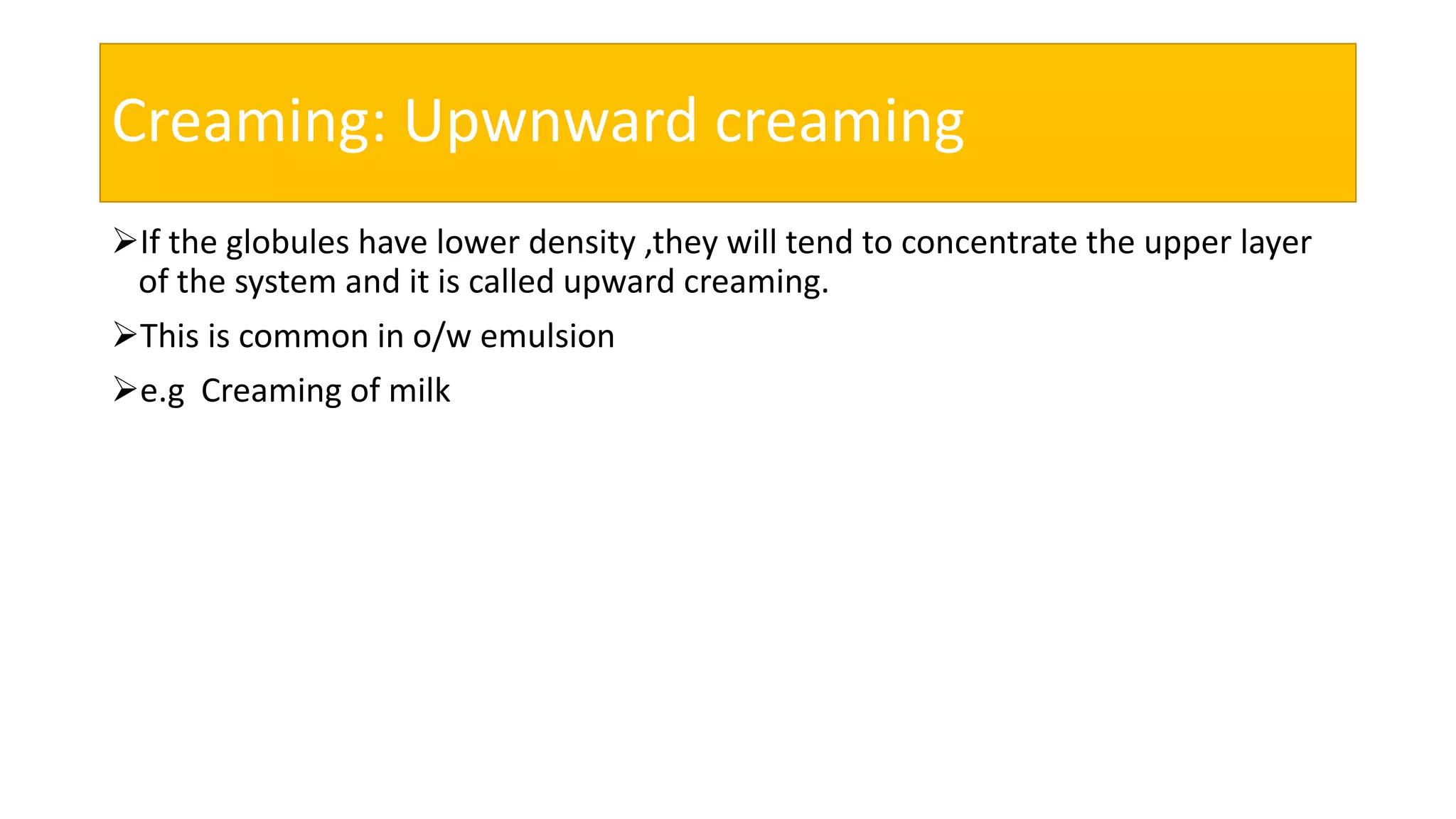 Creaming: Upwnward creaming

➢If the globules have lower density ,they will tend to concentrate the upper layer of the system and it is called upward creaming.

➢This is common in o/w emulsion

➢e.g  Creaming of milk